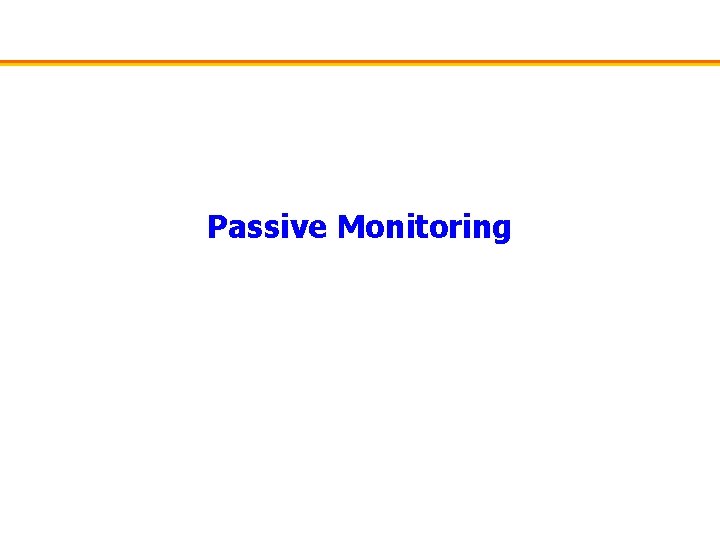 Passive Monitoring